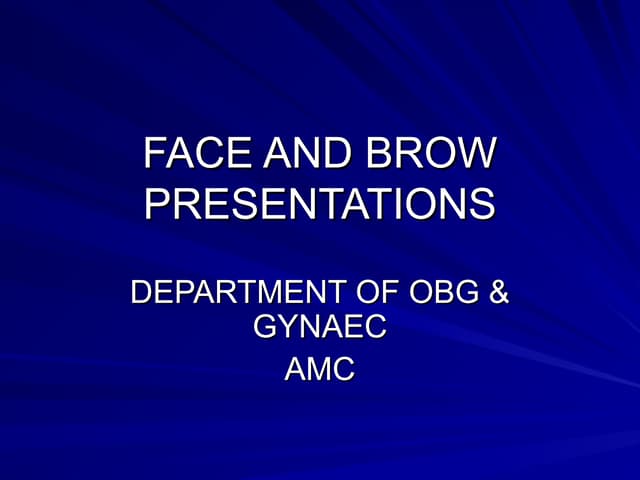 FACE AND BROW PRESENTATIONS

DEPARTMENT OF OBG & GYNAEC

AMC